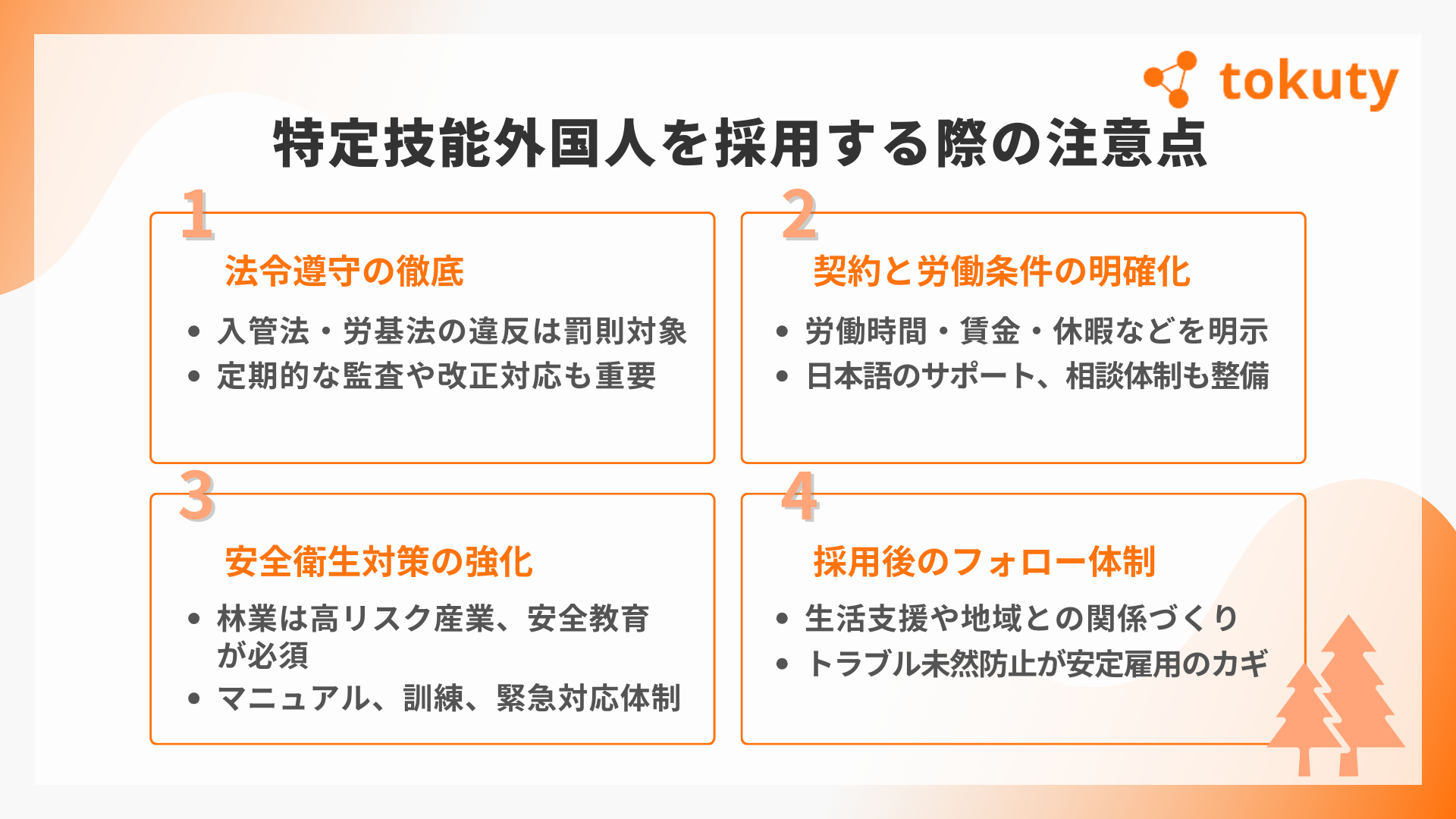 tokuty

特定技能外国人を採用する際の注意点

1
法令遵守の徹底
• 入管法・労基法の違反は罰則対象
• 定期的な監査や改正対応も重要

2
契約と労働条件の明確化
• 労働時間・賃金・休暇などを明示
• 日本語のサポート、相談体制も整備

3
安全衛生対策の強化
• 林業は高リスク産業、安全教育が必須
• マニュアル、訓練、緊急対応体制

4
採用後のフォロー体制
• 生活支援や地域との関係づくり
• トラブル未然防止が安定雇用のカギ